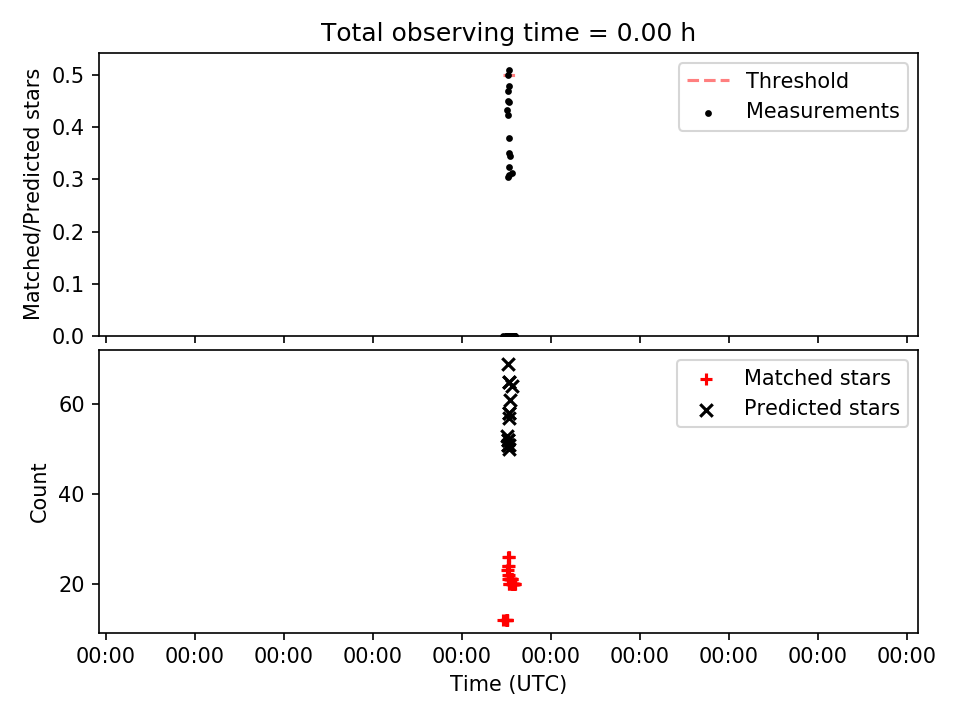 Total observing time = 0.00 h

Matched/Predicted stars

0.5
0.4
0.3
0.2
0.1
0.0

Threshold
Measurements

Count

60
40
20

Matched stars
Predicted stars

00:00 00:00 00:00 00:00 00:00 00:00 00:00 00:00 00:00 00:00

Time (UTC)